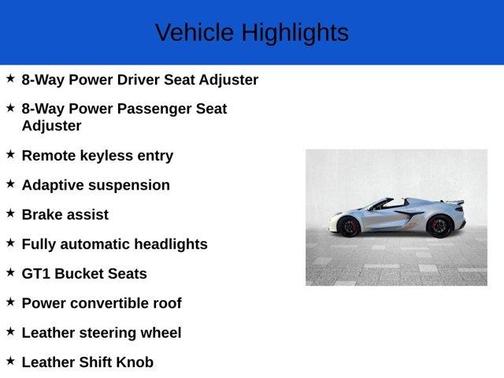 Vehicle Highlights

★ 8-Way Power Driver Seat Adjuster

★ 8-Way Power Passenger Seat Adjuster

★ Remote keyless entry

★ Adaptive suspension

★ Brake assist

★ Fully automatic headlights

★ GT1 Bucket Seats

★ Power convertible roof

★ Leather steering wheel

★ Leather Shift Knob